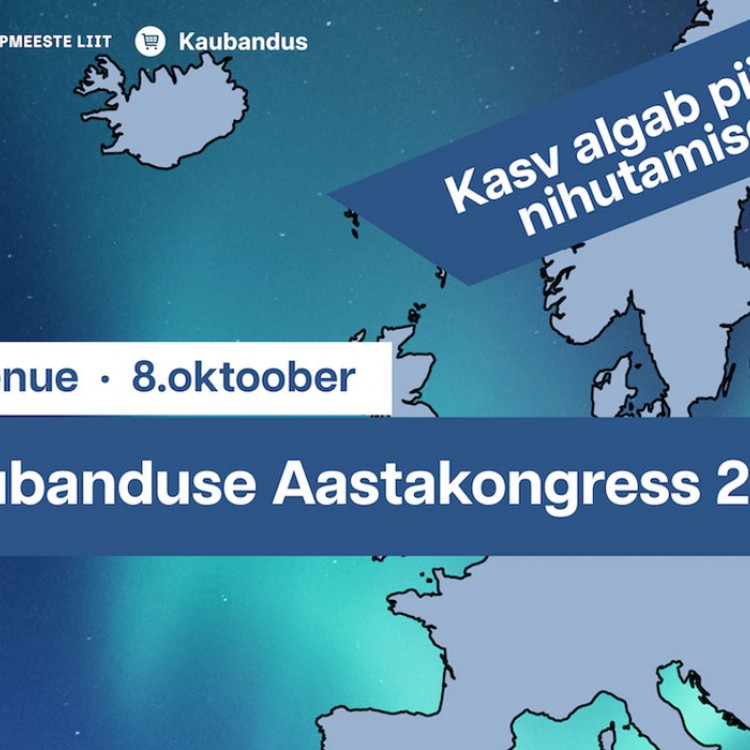 PMEESTE LIIT

Kaubandus

Kasv algab pi
nihutamise

enue · 8.oktoober

ubanduse Aastakongress 2